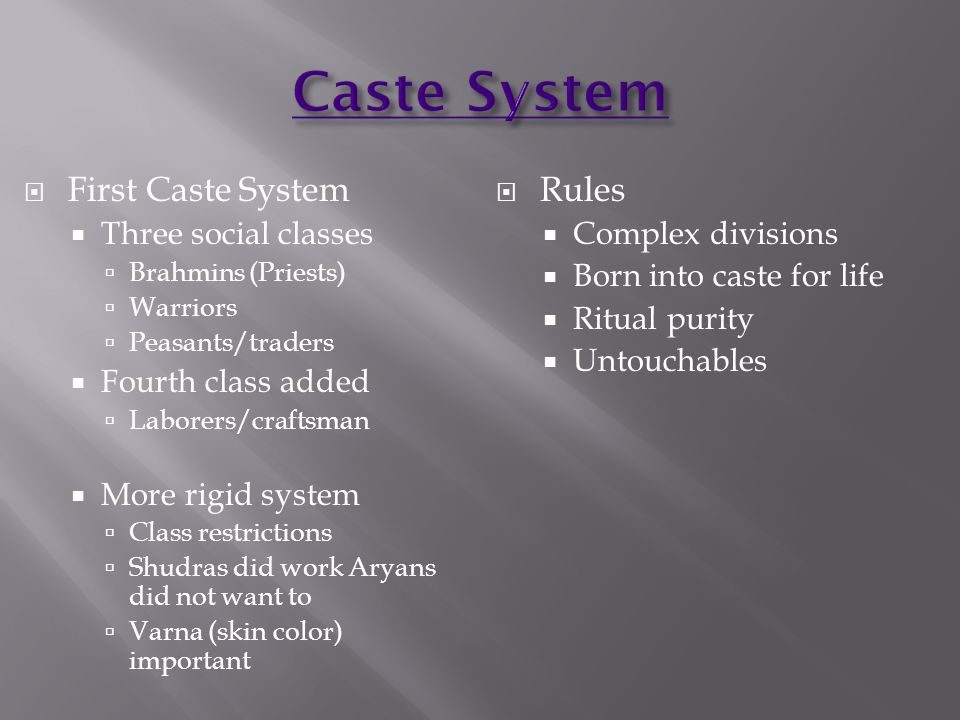 Caste System

First Caste System
Three social classes
Brahmins (Priests)
Warriors
Peasants/traders
Fourth class added
Laborers/craftsman

More rigid system
Class restrictions
Shudras did work Aryans did not want to
Varna (skin color) important

Rules
Complex divisions
Born into caste for life
Ritual purity
Untouchables